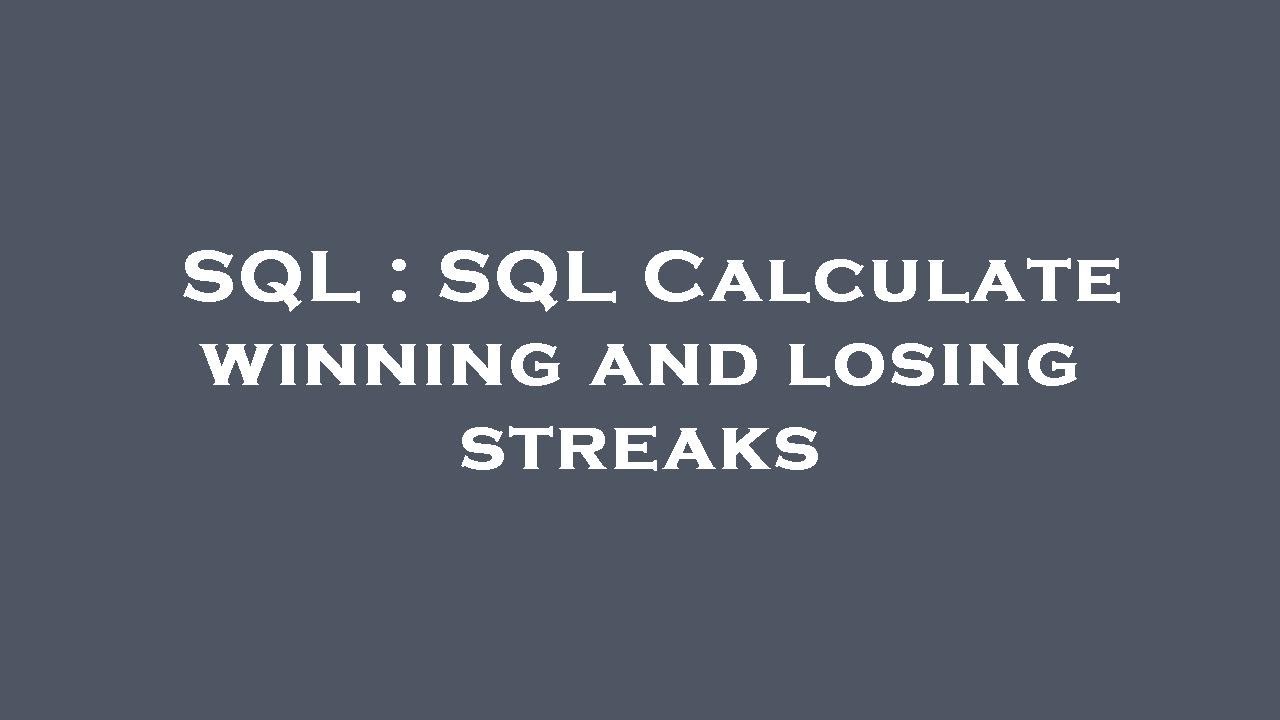 SQL : SQL Calculate winning and losing streaks